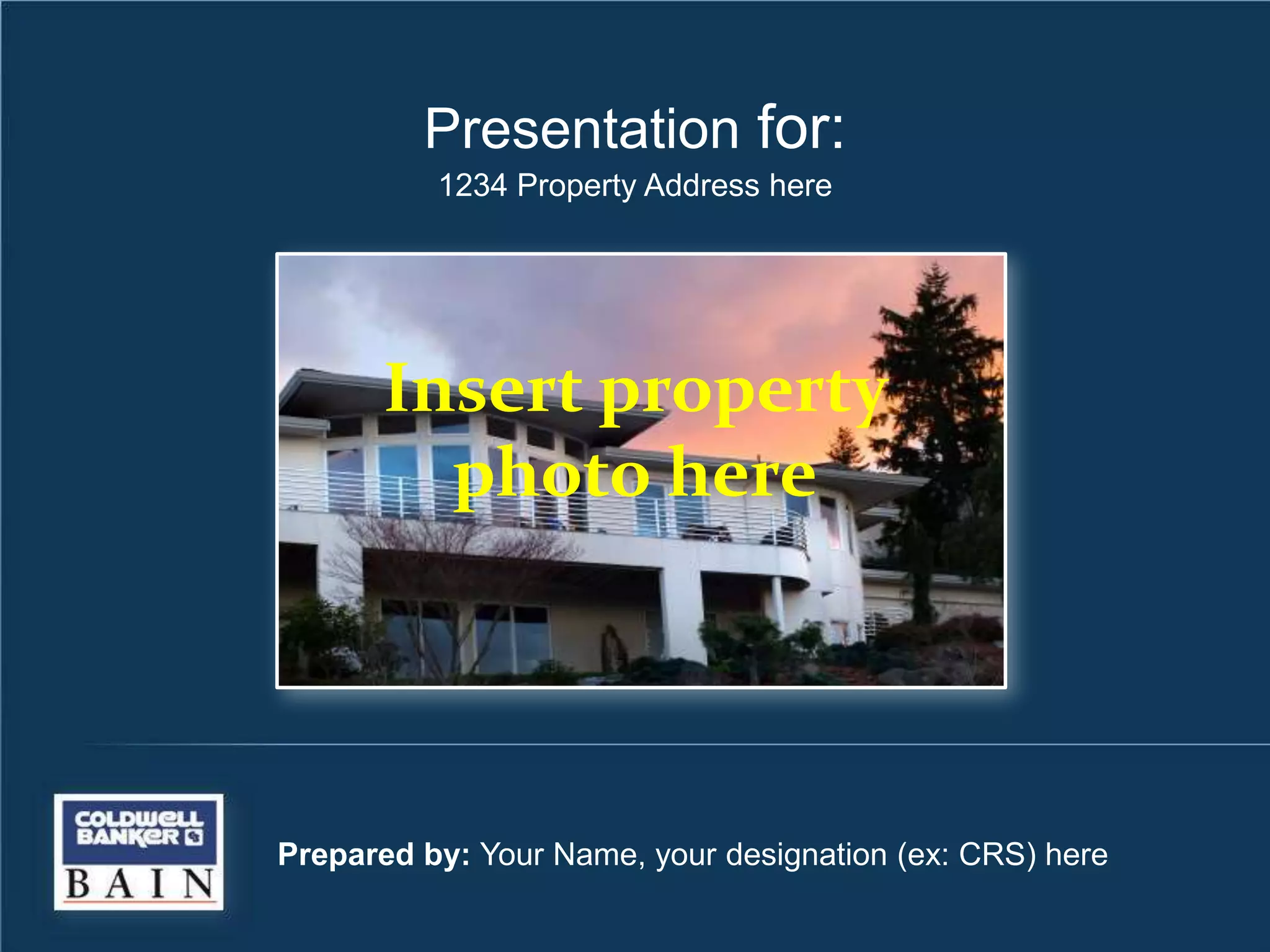 Presentation for:
1234 Property Address here

Insert property photo here

COLDWELL BANKER
BAIN

Prepared by: Your Name, your designation (ex: CRS) here